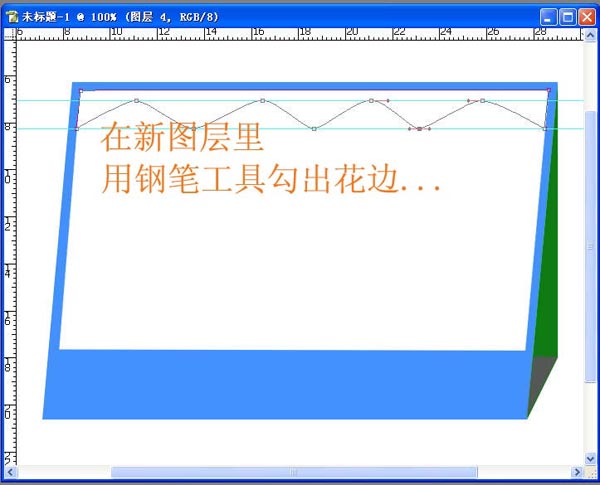 未标题-1 @ 100% (图层 4, RGB/8)

6 8 10 12 14 16 18 20 22 24 26 28

6 8 0 2 4 6 8 0 2

在新图层里
用钢笔工具勾出花边...